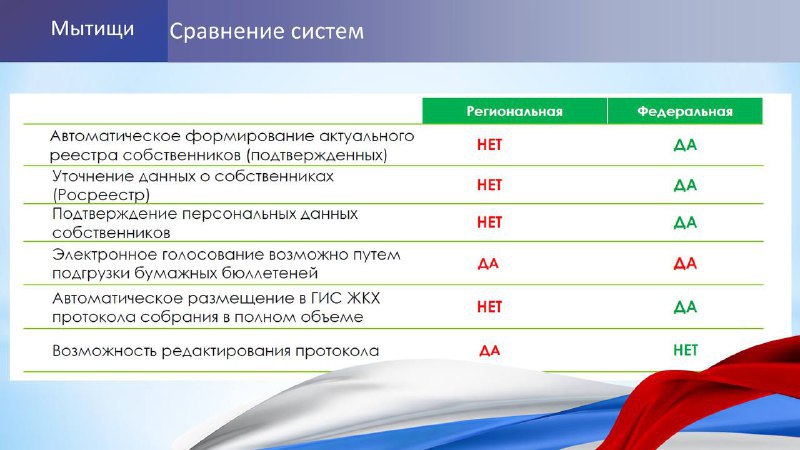 Мытищи

Сравнение систем

| | Региональная | Федеральная |
|---|---|---|
| Автоматическое формирование актуального реестра собственников (подтвержденных) | НЕТ | ДА |
| Уточнение данных о собственниках (Росреестр) | НЕТ | ДА |
| Подтверждение персональных данных собственников | НЕТ | ДА |
| Электронное голосование возможно путем подгрузки бумажных бюллетеней | ДА | ДА |
| Автоматическое размещение в ГИС ЖКХ протокола собрания в полном объеме | НЕТ | ДА |
| Возможность редактирования протокола | ДА | НЕТ |